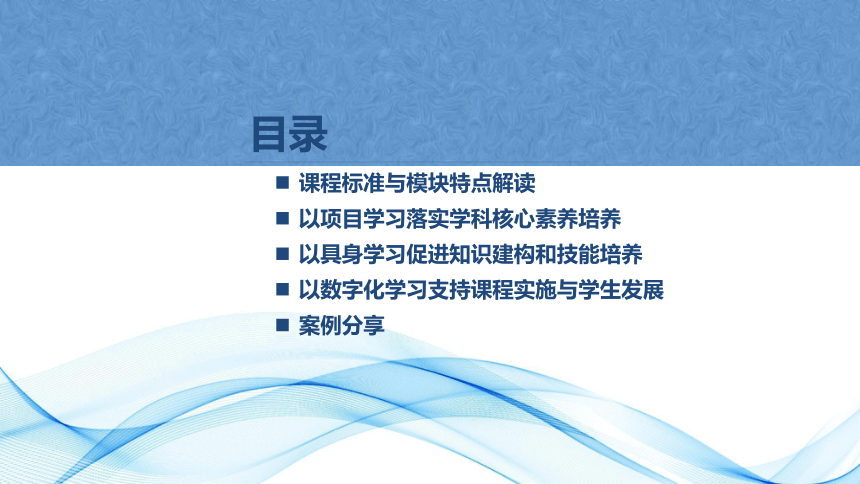 目录

■ 课程标准与模块特点解读
■ 以项目学习落实学科核心素养培养
■ 以具身学习促进知识建构和技能培养
■ 以数字化学习支持课程实施与学生发展
■ 案例分享